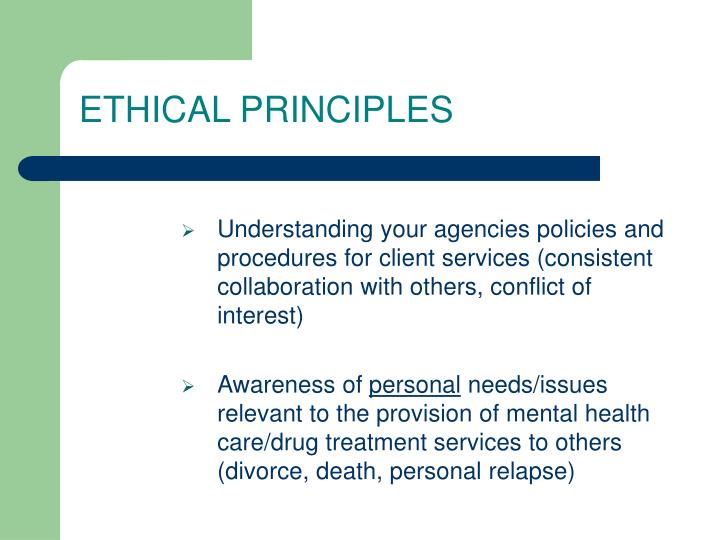 ETHICAL PRINCIPLES

➢ Understanding your agencies policies and procedures for client services (consistent collaboration with others, conflict of interest)

➢ Awareness of personal needs/issues relevant to the provision of mental health care/drug treatment services to others (divorce, death, personal relapse)